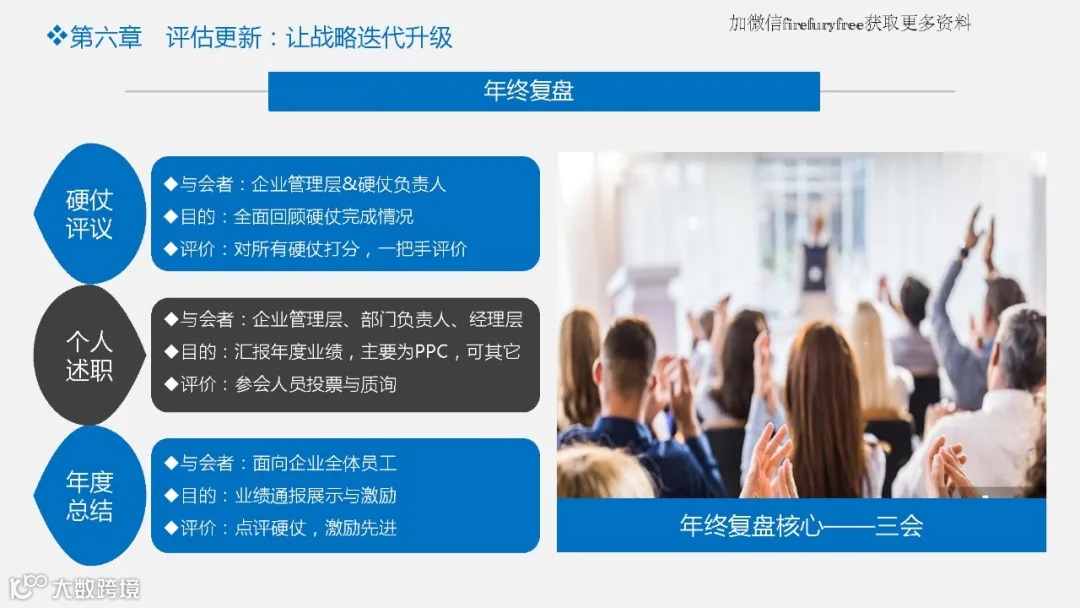 ❖第六章　评估更新：让战略迭代升级

加微信firefuryfree获取更多资料

年终复盘

硬仗评议

◆与会者：企业管理层&硬仗负责人
◆目的：全面回顾硬仗完成情况
◆评价：对所有硬仗打分，一把手评价

个人述职

◆与会者：企业管理层、部门负责人、经理层
◆目的：汇报年度业绩，主要为PPC，可其它
◆评价：参会人员投票与质询

年度总结

◆与会者：面向企业全体员工
◆目的：业绩通报展示与激励
◆评价：点评硬仗，激励先进

年终复盘核心——三会

大数跨境